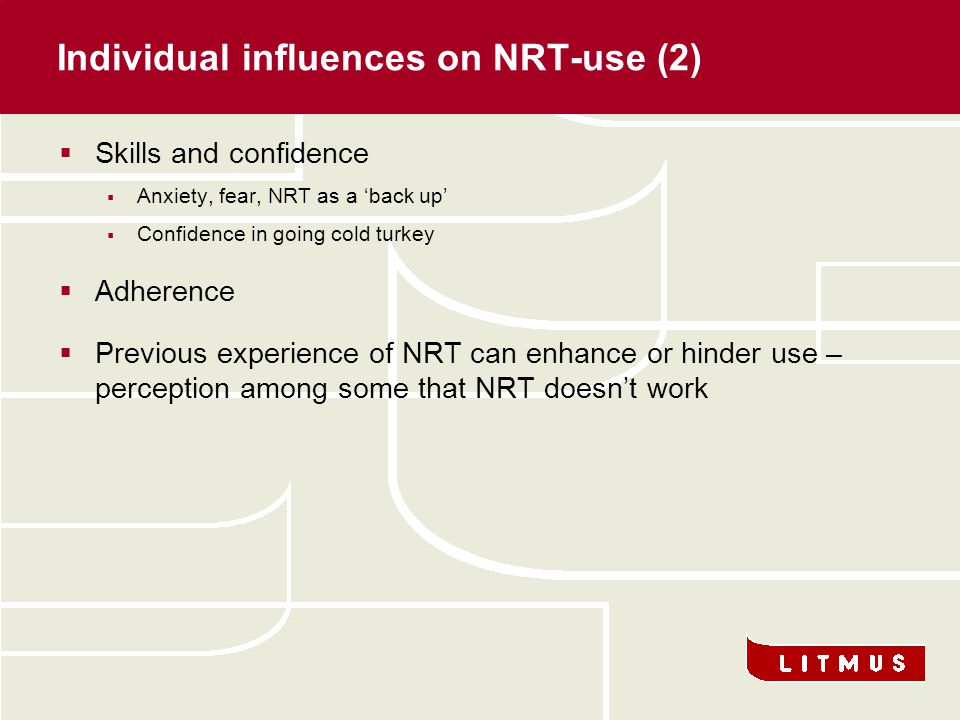 Individual influences on NRT-use (2)

▪ Skills and confidence

▪ Anxiety, fear, NRT as a ‘back up’

▪ Confidence in going cold turkey

▪ Adherence

▪ Previous experience of NRT can enhance or hinder use – perception among some that NRT doesn’t work

LITMUS